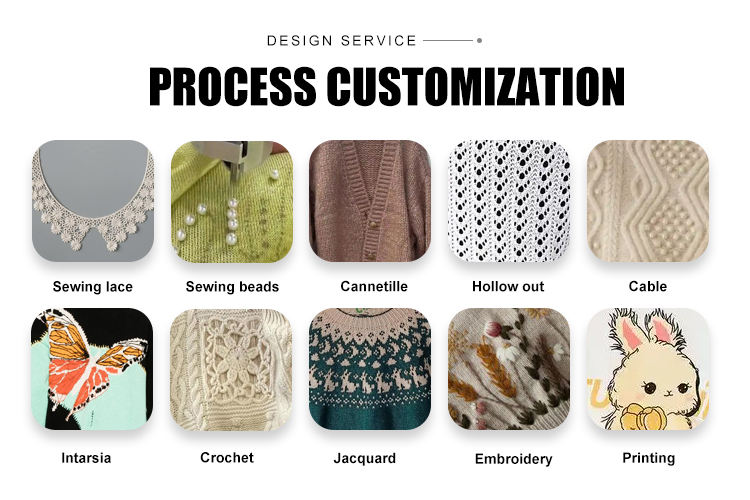 DESIGN SERVICE

PROCESS CUSTOMIZATION

Sewing lace

Sewing beads

Cannetille

Hollow out

Cable

Intarsia

Crochet

Jacquard

Embroidery

Printing